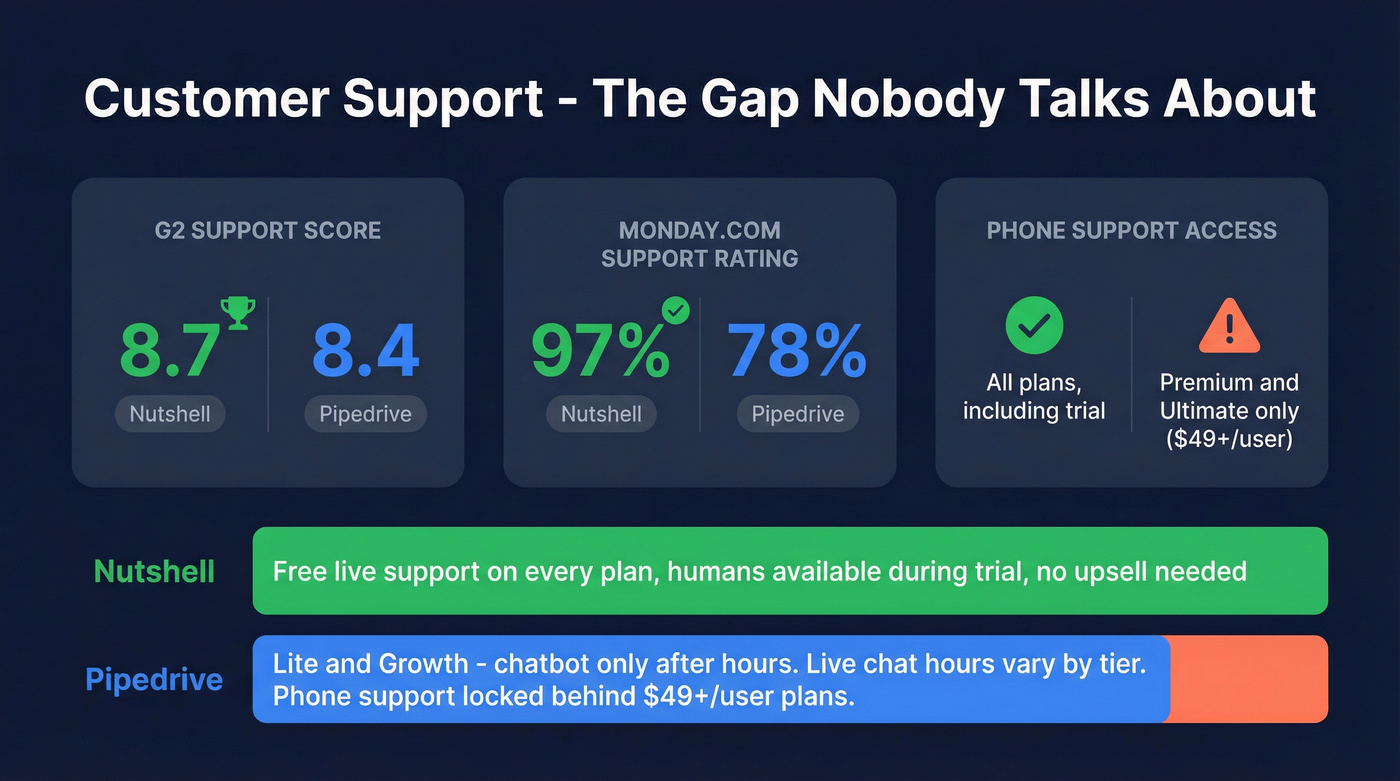 Customer Support - The Gap Nobody Talks About

G2 SUPPORT SCORE

8.7

Nutshell

8.4

Pipedrive

MONDAY.COM SUPPORT RATING

97%

Nutshell

78%

Pipedrive

PHONE SUPPORT ACCESS

All plans, including trial

Premium and Ultimate only ($49+/user)

Nutshell

Free live support on every plan, humans available during trial, no upsell needed

Pipedrive

Lite and Growth - chatbot only after hours. Live chat hours vary by tier. Phone support locked behind $49+/user plans.